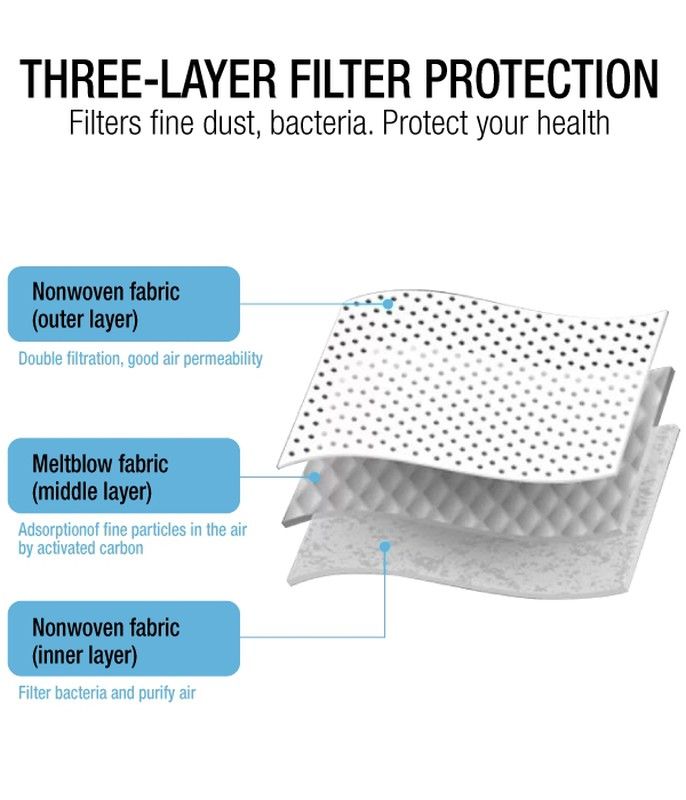 THREE-LAYER FILTER PROTECTION
Filters fine dust, bacteria. Protect your health

Nonwoven fabric (outer layer)

Double filtration, good air permeability

Meltblow fabric (middle layer)

Adsorptionof fine particles in the air by activated carbon

Nonwoven fabric (inner layer)

Filter bacteria and purify air